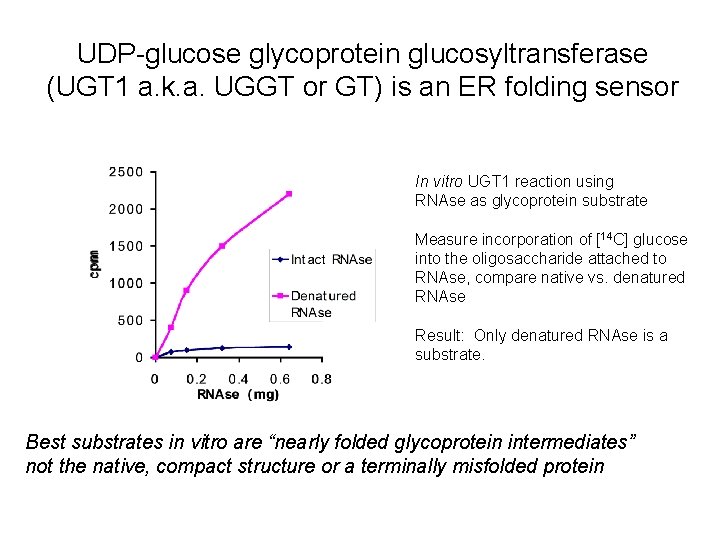 UDP-glucose glycoprotein glucosyltransferase (UGT1 a.k.a. UGGT or GT) is an ER folding sensor

2500
2000
1500
1000
500
0
cpm
0 0.2 0.4 0.6 0.8
RNAse (mg)
Intact RNAse
Denatured RNAse

In vitro UGT1 reaction using RNAse as glycoprotein substrate

Measure incorporation of [$^{14}$C] glucose into the oligosaccharide attached to RNAse, compare native vs. denatured RNAse

Result: Only denatured RNAse is a substrate.

Best substrates in vitro are “nearly folded glycoprotein intermediates” not the native, compact structure or a terminally misfolded protein